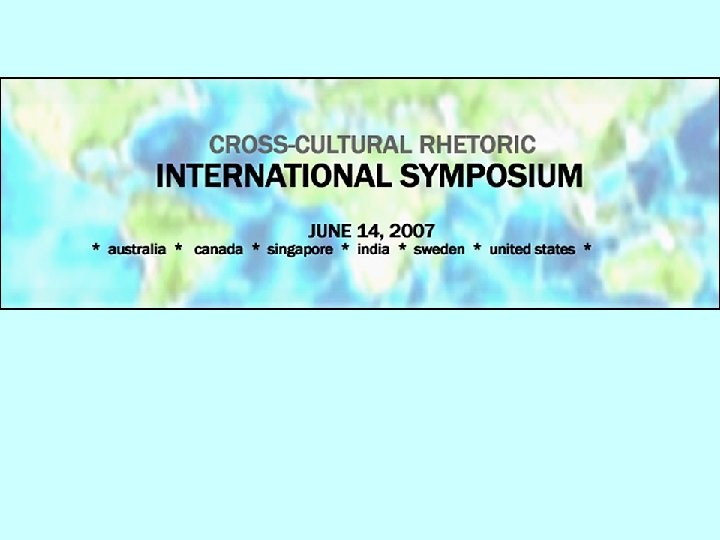 CROSS-CULTURAL RHETORIC
INTERNATIONAL SYMPOSIUM

JUNE 14, 2007
* australia * canada * singapore * india * sweden * united states *